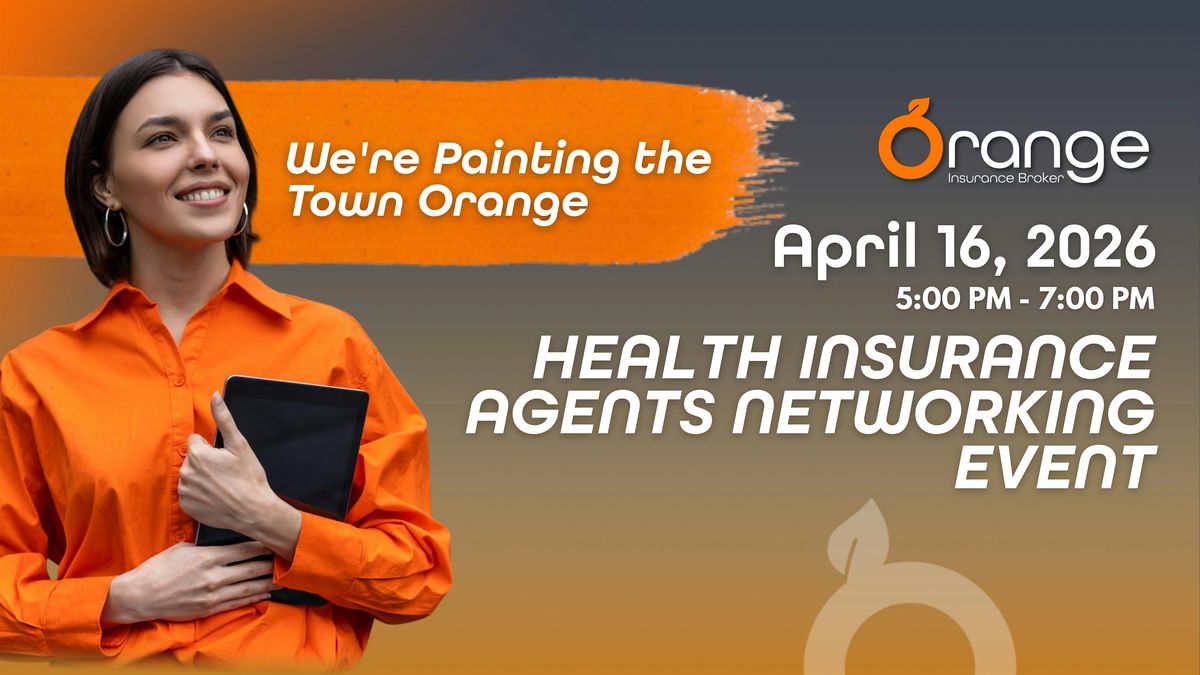 We're Painting the Town Orange

Orange
Insurance Broker

April 16, 2026
5:00 PM - 7:00 PM

HEALTH INSURANCE AGENTS NETWORKING EVENT